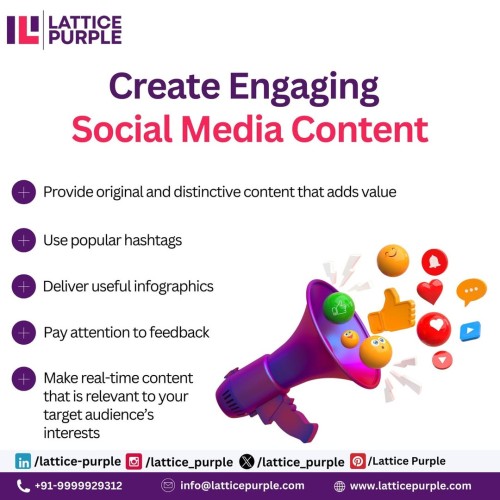 LATTICE PURPLE

Create Engaging Social Media Content

Provide original and distinctive content that adds value

Use popular hashtags

Deliver useful infographics

Pay attention to feedback

Make real-time content that is relevant to your target audience's interests

/lattice-purple /lattice_purple /lattice_purple /Lattice Purple

+91-9999929312 info@latticepurple.com www.latticepurple.com